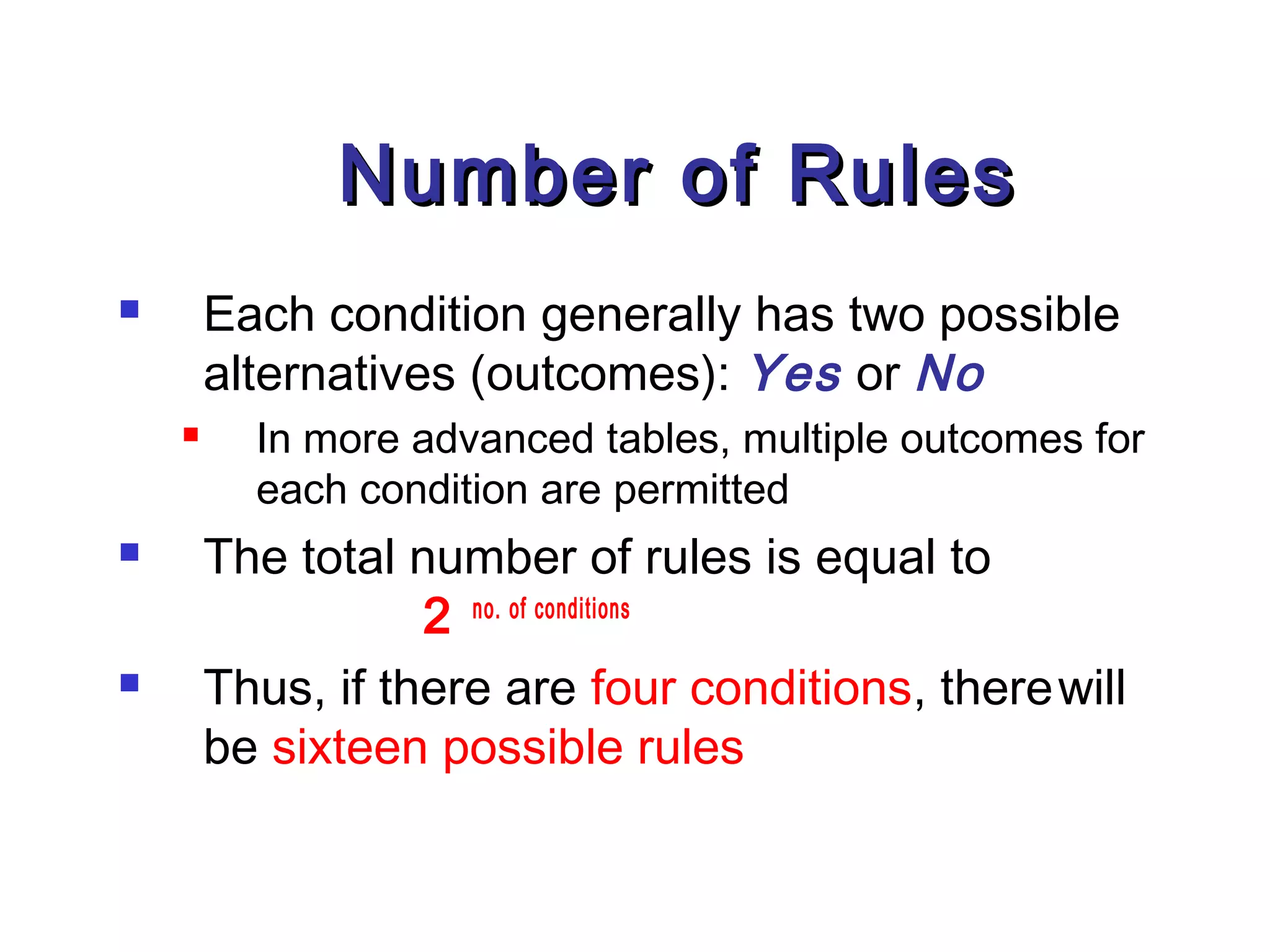 Number of Rules

Each condition generally has two possible alternatives (outcomes): Yes or No

In more advanced tables, multiple outcomes for each condition are permitted

The total number of rules is equal to

$2^{\text{no. of conditions}}$

Thus, if there are four conditions, there will be sixteen possible rules